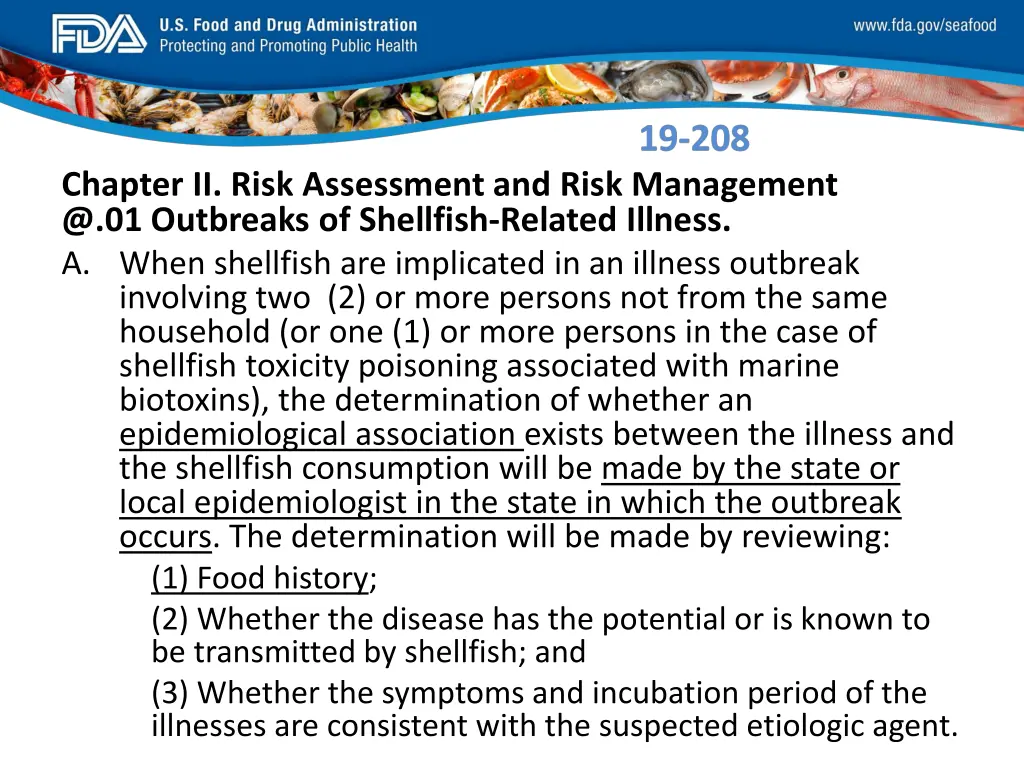 FDA U.S. Food and Drug Administration
Protecting and Promoting Public Health

www.fda.gov/seafood

19-208

Chapter II. Risk Assessment and Risk Management
@.01 Outbreaks of Shellfish-Related Illness.

A. When shellfish are implicated in an illness outbreak involving two (2) or more persons not from the same household (or one (1) or more persons in the case of shellfish toxicity poisoning associated with marine biotoxins), the determination of whether an epidemiological association exists between the illness and the shellfish consumption will be made by the state or local epidemiologist in the state in which the outbreak occurs. The determination will be made by reviewing:

(1) Food history;

(2) Whether the disease has the potential or is known to be transmitted by shellfish; and

(3) Whether the symptoms and incubation period of the illnesses are consistent with the suspected etiologic agent.